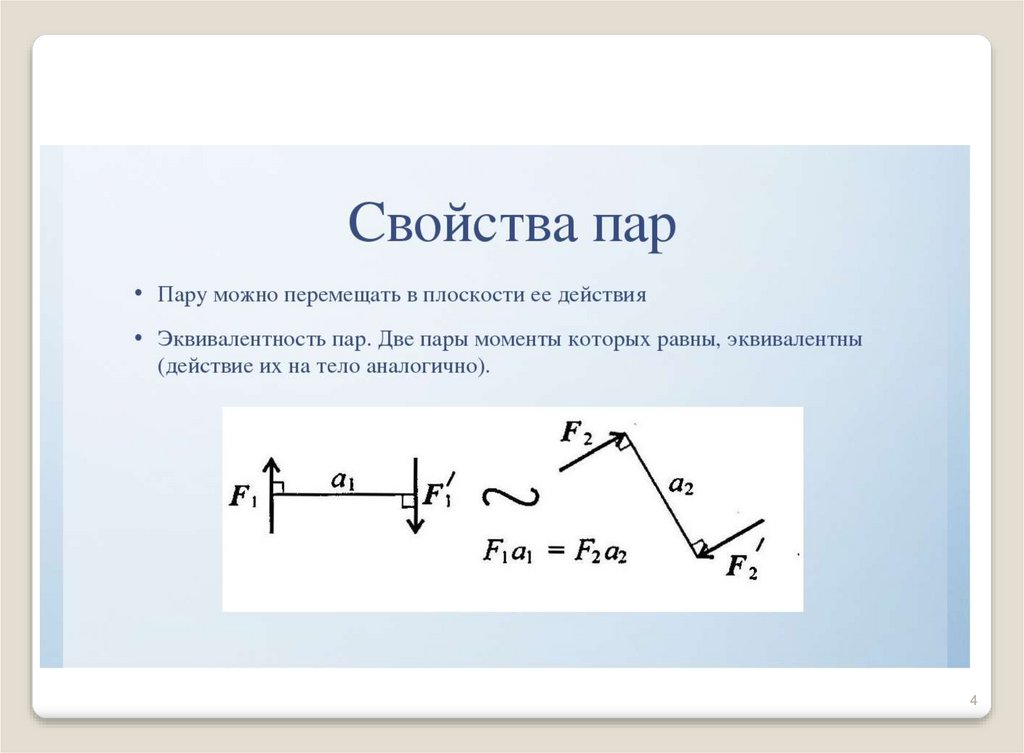 Свойства пар

• Пару можно перемещать в плоскости ее действия

• Эквивалентность пар. Две пары моменты которых равны, эквивалентны (действие их на тело аналогично).

$F_1$ $a_1$ $F_1'$ $\sim$ $F_2$ $a_2$ $F_2'$

$F_1 a_1 = F_2 a_2$

4